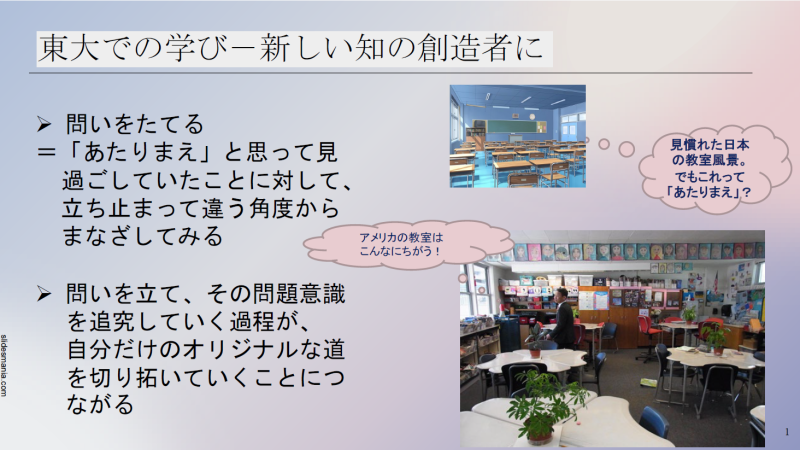 東大での学びー新しい知の創造者に

➢ 問いをたてる
＝「あたりまえ」と思って見過ごしていたことに対して、立ち止まって違う角度からまなざしてみる

➢ 問いを立て、その問題意識を追究していく過程が、自分だけのオリジナルな道を切り拓いていくことにつながる

見慣れた日本の教室風景。でもこれって「あたりまえ」？

アメリカの教室はこんなにちがう！

slidesmania.com

1